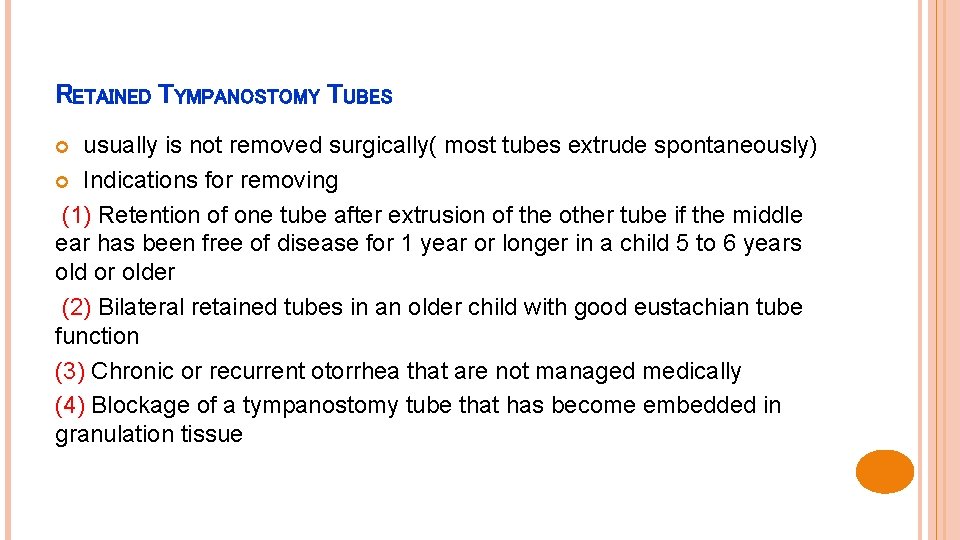 RETAINED TYMPANOSTOMY TUBES

usually is not removed surgically( most tubes extrude spontaneously)

Indications for removing

(1) Retention of one tube after extrusion of the other tube if the middle ear has been free of disease for 1 year or longer in a child 5 to 6 years old or older

(2) Bilateral retained tubes in an older child with good eustachian tube function

(3) Chronic or recurrent otorrhea that are not managed medically

(4) Blockage of a tympanostomy tube that has become embedded in granulation tissue